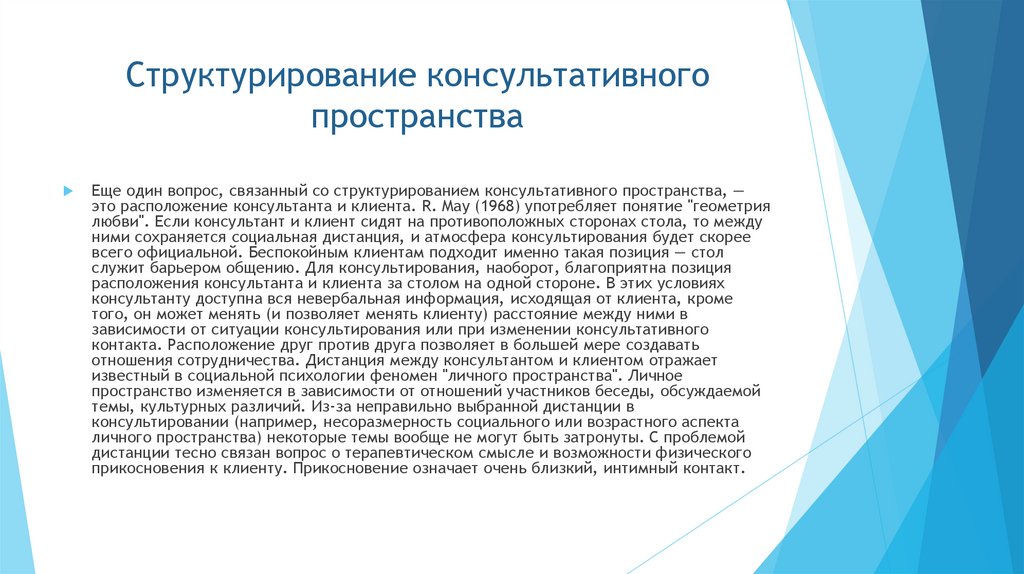 Структурирование консультативного пространства

Еще один вопрос, связанный со структурированием консультативного пространства, — это расположение консультанта и клиента. R. May (1968) употребляет понятие "геометрия любви". Если консультант и клиент сидят на противоположных сторонах стола, то между ними сохраняется социальная дистанция, и атмосфера консультирования будет скорее всего официальной. Беспокойным клиентам подходит именно такая позиция — стол служит барьером общению. Для консультирования, наоборот, благоприятна позиция расположения консультанта и клиента за столом на одной стороне. В этих условиях консультанту доступна вся невербальная информация, исходящая от клиента, кроме того, он может менять (и позволяет менять клиенту) расстояние между ними в зависимости от ситуации консультирования или при изменении консультативного контакта. Расположение друг против друга позволяет в большей мере создавать отношения сотрудничества. Дистанция между консультантом и клиентом отражает известный в социальной психологии феномен "личного пространства". Личное пространство изменяется в зависимости от отношений участников беседы, обсуждаемой темы, культурных различий. Из-за неправильно выбранной дистанции в консультировании (например, несоразмерность социального или возрастного аспекта личного пространства) некоторые темы вообще не могут быть затронуты. С проблемой дистанции тесно связан вопрос о терапевтическом смысле и возможности физического прикосновения к клиенту. Прикосновение означает очень близкий, интимный контакт.